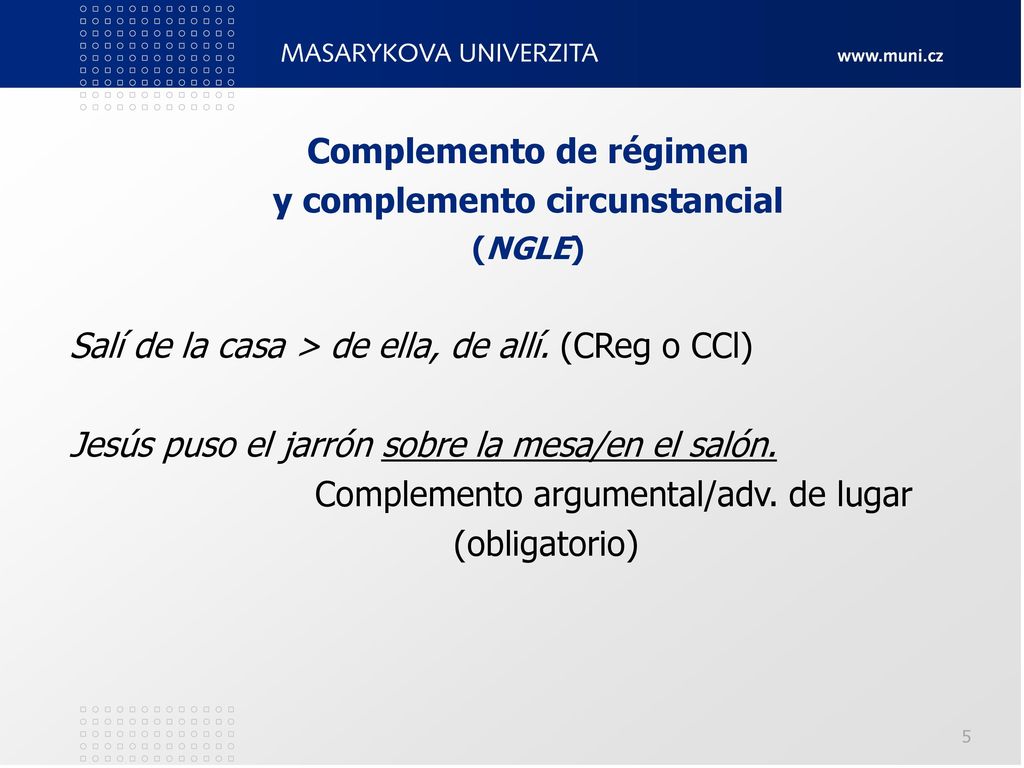 MASARYKOVA UNIVERZITA

www.muni.cz

Complemento de régimen
y complemento circunstancial
(NGLE)

Salí de la casa > de ella, de allí. (CReg o CCl)

Jesús puso el jarrón sobre la mesa/en el salón.
Complemento argumental/adv. de lugar
(obligatorio)

5